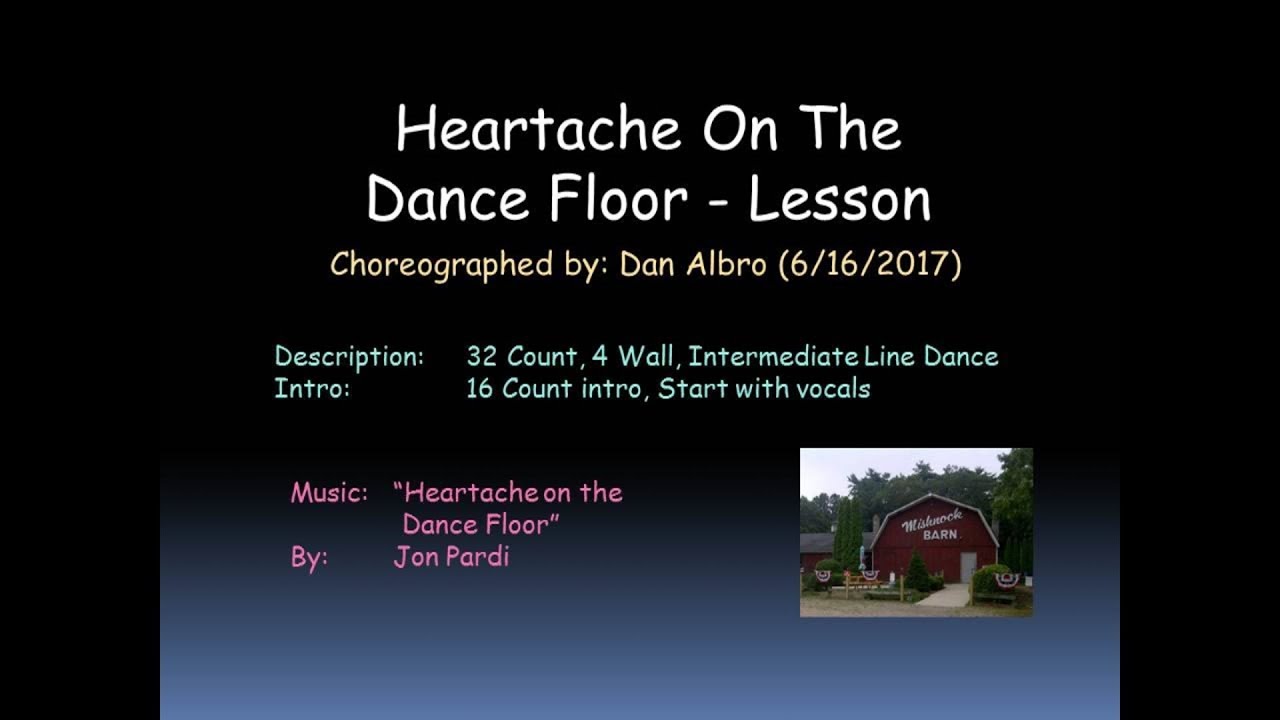 Heartache On The Dance Floor - Lesson

Choreographed by: Dan Albro (6/16/2017)

Description: 32 Count, 4 Wall, Intermediate Line Dance
Intro: 16 Count intro, Start with vocals

Music: "Heartache on the Dance Floor"
By: Jon Pardi

Mishnock BARN